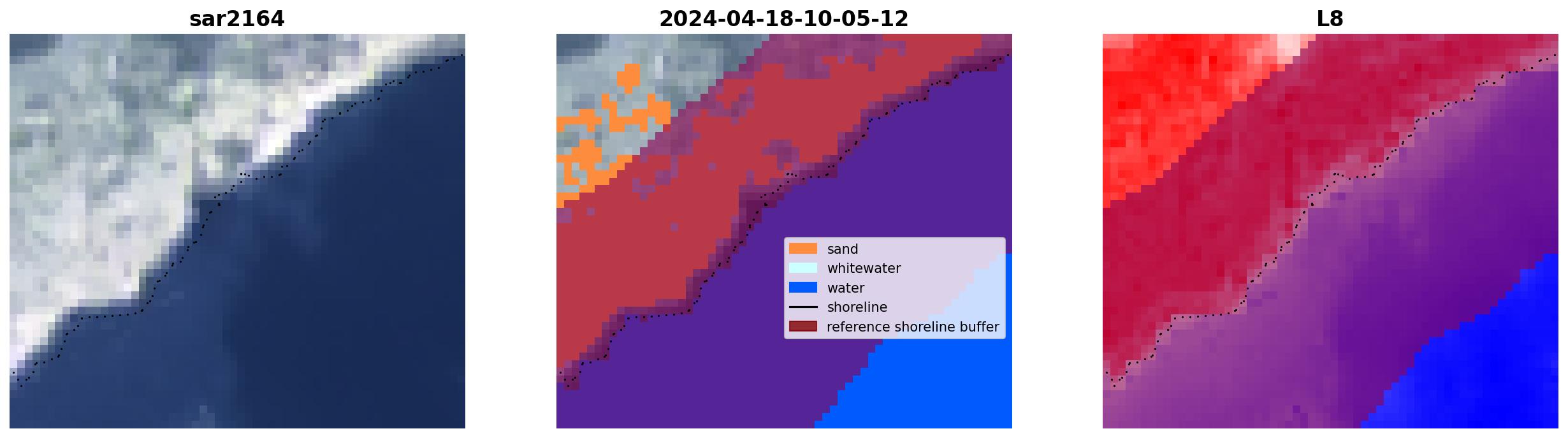 sar2164

2024-04-18-10-05-12

sand
whitewater
water
shoreline
reference shoreline buffer

L8